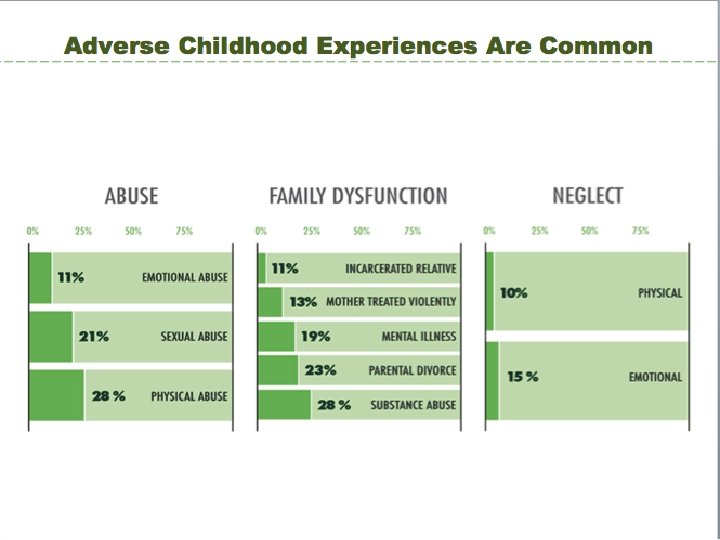 Adverse Childhood Experiences Are Common

ABUSE

0% 25% 50% 75%

11% EMOTIONAL ABUSE

21% SEXUAL ABUSE

28 % PHYSICAL ABUSE

FAMILY DYSFUNCTION

0% 25% 50% 75%

11% INCARCERATED RELATIVE

13% MOTHER TREATED VIOLENTLY

19% MENTAL ILLNESS

23% PARENTAL DIVORCE

28 % SUBSTANCE ABUSE

NEGLECT

0% 25% 50% 75%

10% PHYSICAL

15 % EMOTIONAL